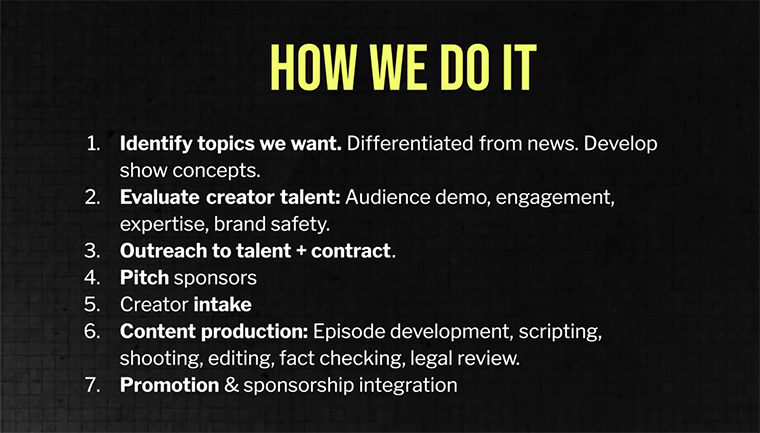 HOW WE DO IT

1. Identify topics we want. Differentiated from news. Develop show concepts.
2. Evaluate creator talent: Audience demo, engagement, expertise, brand safety.
3. Outreach to talent + contract.
4. Pitch sponsors
5. Creator intake
6. Content production: Episode development, scripting, shooting, editing, fact checking, legal review.
7. Promotion & sponsorship integration